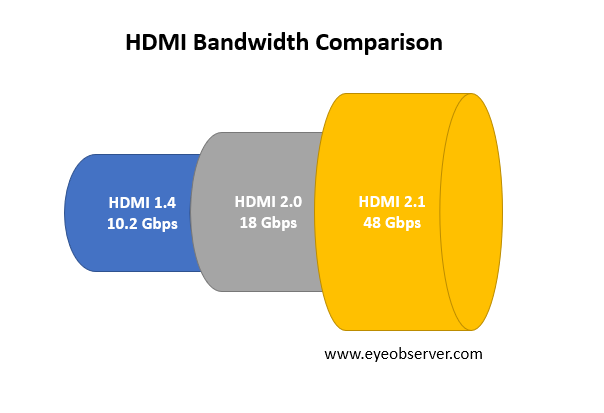 HDMI Bandwidth Comparison

HDMI 1.4
10.2 Gbps

HDMI 2.0
18 Gbps

HDMI 2.1
48 Gbps

www.eyeobserver.com